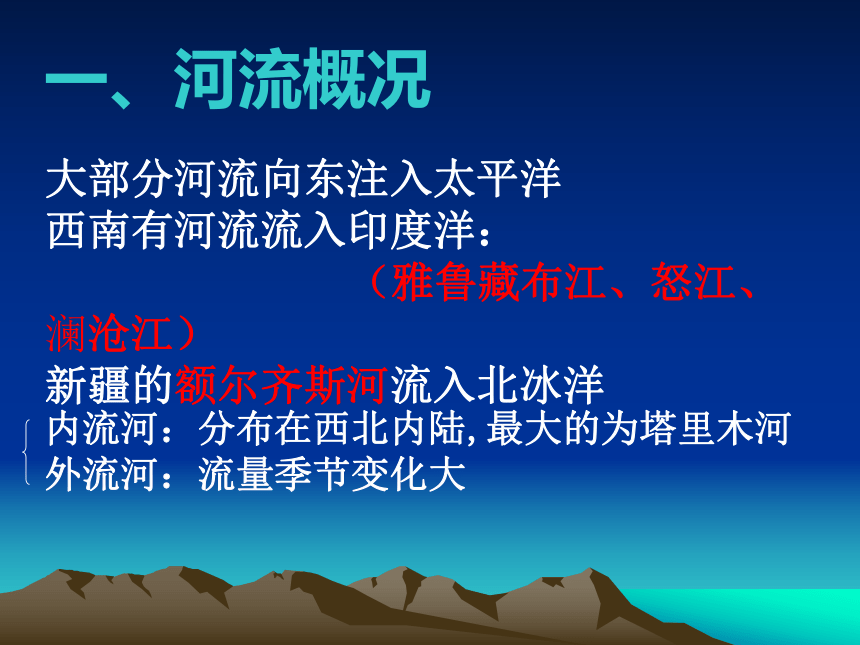 一、河流概况

大部分河流向东注入太平洋
西南有河流流入印度洋：
（雅鲁藏布江、怒江、澜沧江）
新疆的额尔齐斯河流入北冰洋
内流河：分布在西北内陆，最大的为塔里木河
外流河：流量季节变化大